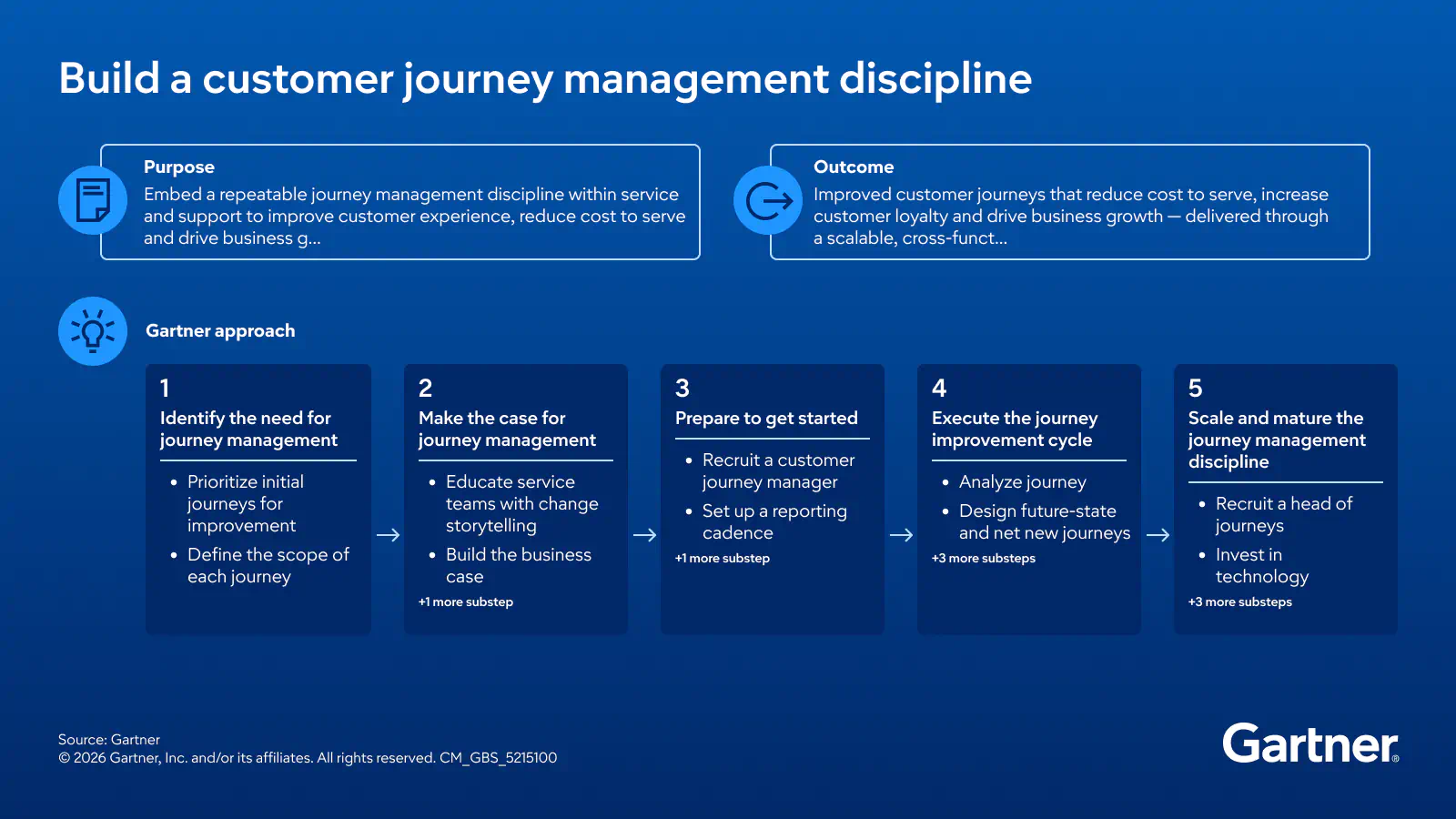 Build a customer journey management discipline

Purpose
Embed a repeatable journey management discipline within service and support to improve customer experience, reduce cost to serve and drive business g...

Outcome
Improved customer journeys that reduce cost to serve, increase customer loyalty and drive business growth — delivered through a scalable, cross-funct...

Gartner approach

1
Identify the need for journey management
• Prioritize initial journeys for improvement
• Define the scope of each journey

→

2
Make the case for journey management
• Educate service teams with change storytelling
• Build the business case
+1 more substep

→

3
Prepare to get started
• Recruit a customer journey manager
• Set up a reporting cadence
+1 more substep

→

4
Execute the journey improvement cycle
• Analyze journey
• Design future-state and net new journeys
+3 more substeps

→

5
Scale and mature the journey management discipline
• Recruit a head of journeys
• Invest in technology
+3 more substeps

Source: Gartner
© 2026 Gartner, Inc. and/or its affiliates. All rights reserved. CM_GBS_5215100

Gartner®